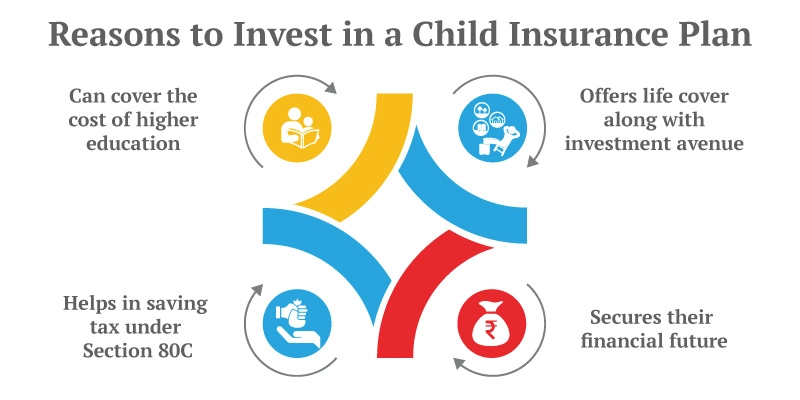 Reasons to Invest in a Child Insurance Plan

Can cover the cost of higher education

Offers life cover along with investment avenue

Helps in saving tax under Section 80C

₹

Secures their financial future